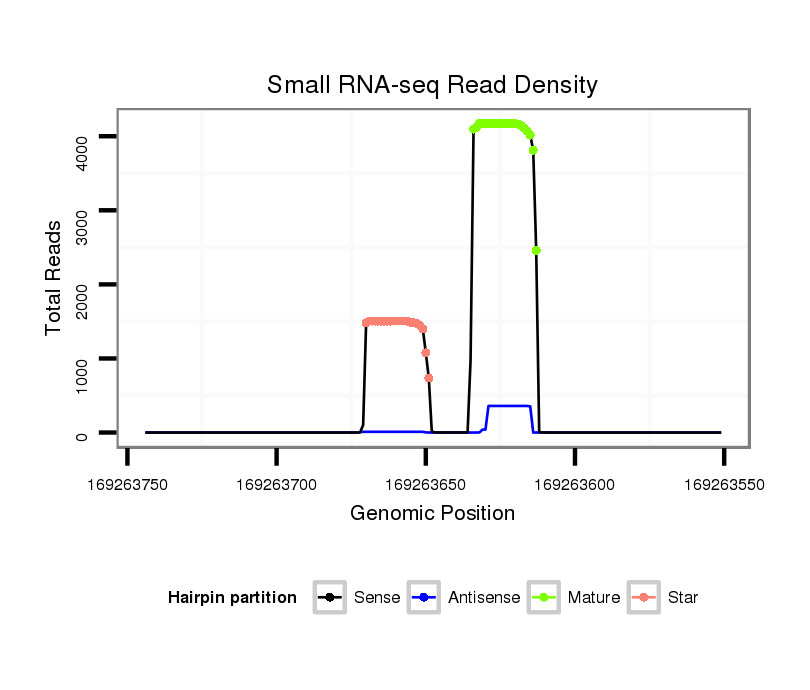 Small RNA-seq Read Density

Total Reads

4000
3000
2000
1000
0

169263750
169263700
169263650
169263600
169263550

Genomic Position

Hairpin partition
Sense
Antisense
Mature
Star